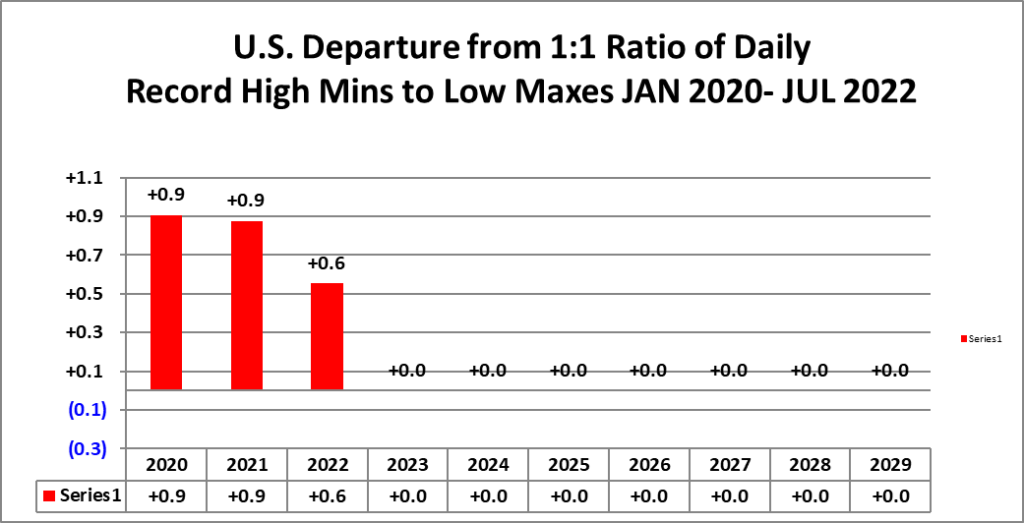 U.S. Departure from 1:1 Ratio of Daily Record High Mins to Low Maxes JAN 2020- JUL 2022

+1.1
+0.9
+0.7
+0.5
+0.3
+0.1
(0.1)
(0.3)

+0.9 +0.9 +0.6 +0.0 +0.0 +0.0 +0.0 +0.0 +0.0 +0.0

Series1

| | 2020 | 2021 | 2022 | 2023 | 2024 | 2025 | 2026 | 2027 | 2028 | 2029 |
|---|---|---|---|---|---|---|---|---|---|---|
| Series1 | +0.9 | +0.9 | +0.6 | +0.0 | +0.0 | +0.0 | +0.0 | +0.0 | +0.0 | +0.0 |